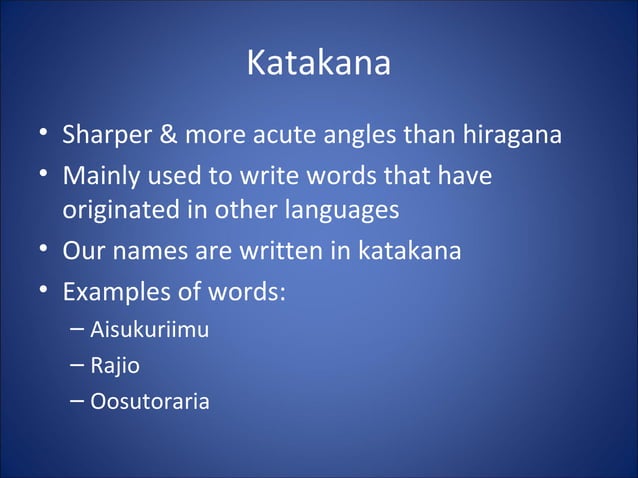 Katakana

• Sharper & more acute angles than hiragana
• Mainly used to write words that have originated in other languages
• Our names are written in katakana
• Examples of words:
– Aisukuriimu
– Rajio
– Oosutoraria